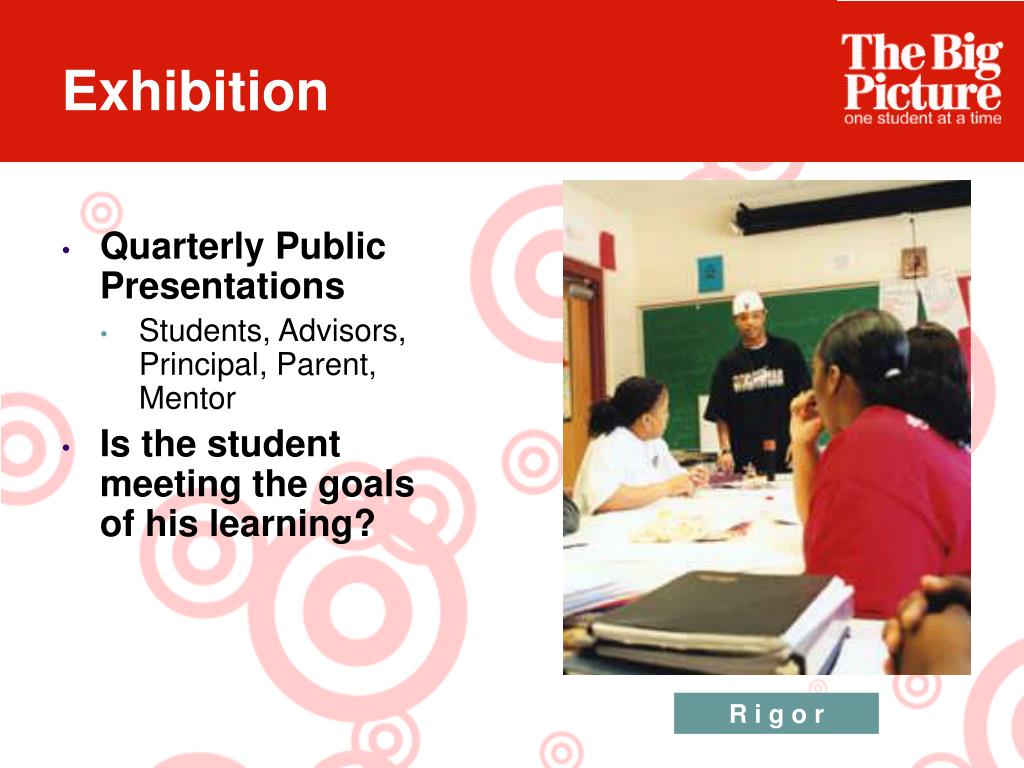 Exhibition

The Big Picture
one student at a time

• Quarterly Public Presentations
  • Students, Advisors, Principal, Parent, Mentor
• Is the student meeting the goals of his learning?

R i g o r